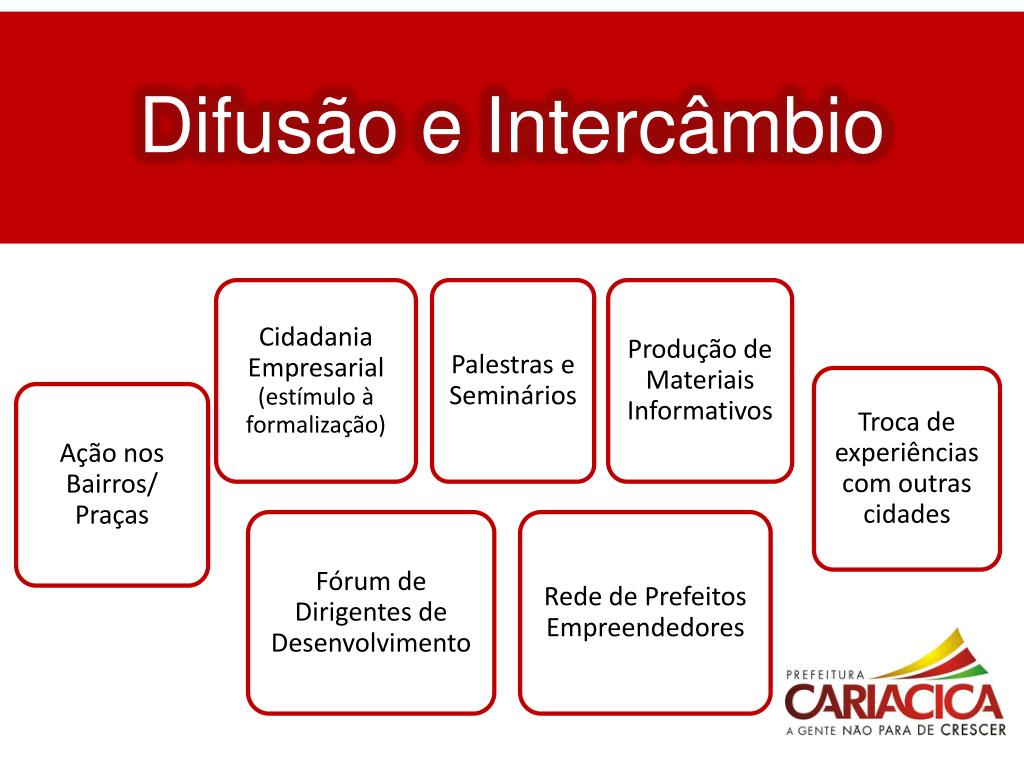 Difusão e Intercâmbio

Ação nos Bairros/ Praças

Cidadania Empresarial (estímulo à formalização)

Palestras e Seminários

Produção de Materiais Informativos

Troca de experiências com outras cidades

Fórum de Dirigentes de Desenvolvimento

Rede de Prefeitos Empreendedores

PREFEITURA
CARIACICA
A GENTE NÃO PARA DE CRESCER